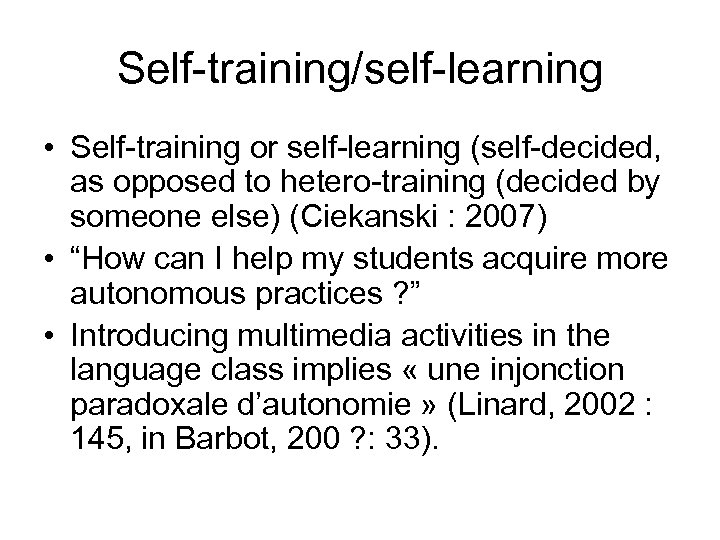 Self-training/self-learning

• Self-training or self-learning (self-decided, as opposed to hetero-training (decided by someone else) (Ciekanski : 2007)

• “How can I help my students acquire more autonomous practices ?”

• Introducing multimedia activities in the language class implies « une injonction paradoxale d’autonomie » (Linard, 2002 : 145, in Barbot, 200 ?: 33).